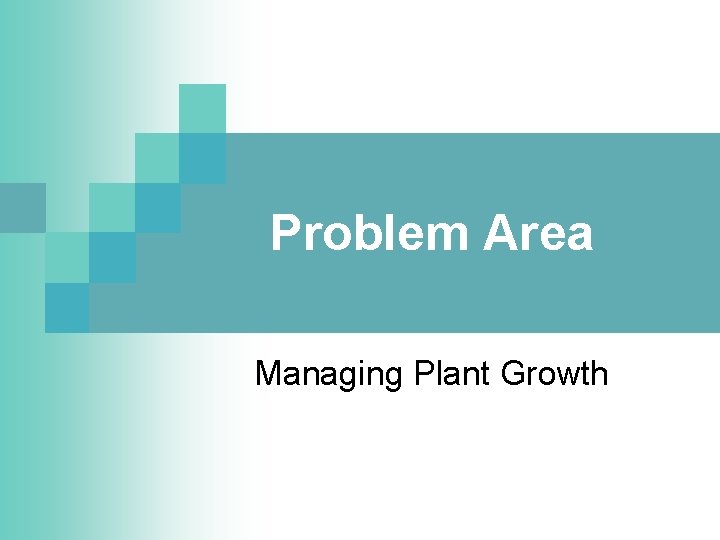 Problem Area

Managing Plant Growth